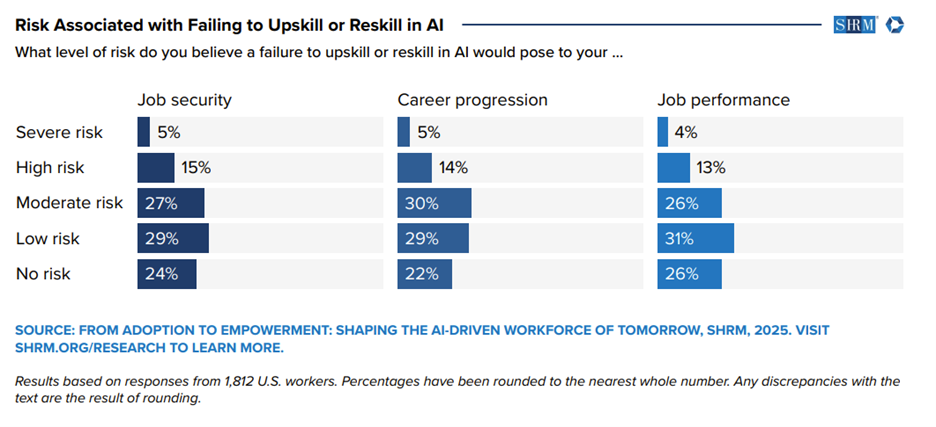 Risk Associated with Failing to Upskill or Reskill in AI

SHRM

What level of risk do you believe a failure to upskill or reskill in AI would pose to your ...

| | Job security | Career progression | Job performance |
|---|---|---|---|
| Severe risk | 5% | 5% | 4% |
| High risk | 15% | 14% | 13% |
| Moderate risk | 27% | 30% | 26% |
| Low risk | 29% | 29% | 31% |
| No risk | 24% | 22% | 26% |

SOURCE: FROM ADOPTION TO EMPOWERMENT: SHAPING THE AI-DRIVEN WORKFORCE OF TOMORROW, SHRM, 2025. VISIT SHRM.ORG/RESEARCH TO LEARN MORE.

Results based on responses from 1,812 U.S. workers. Percentages have been rounded to the nearest whole number. Any discrepancies with the text are the result of rounding.